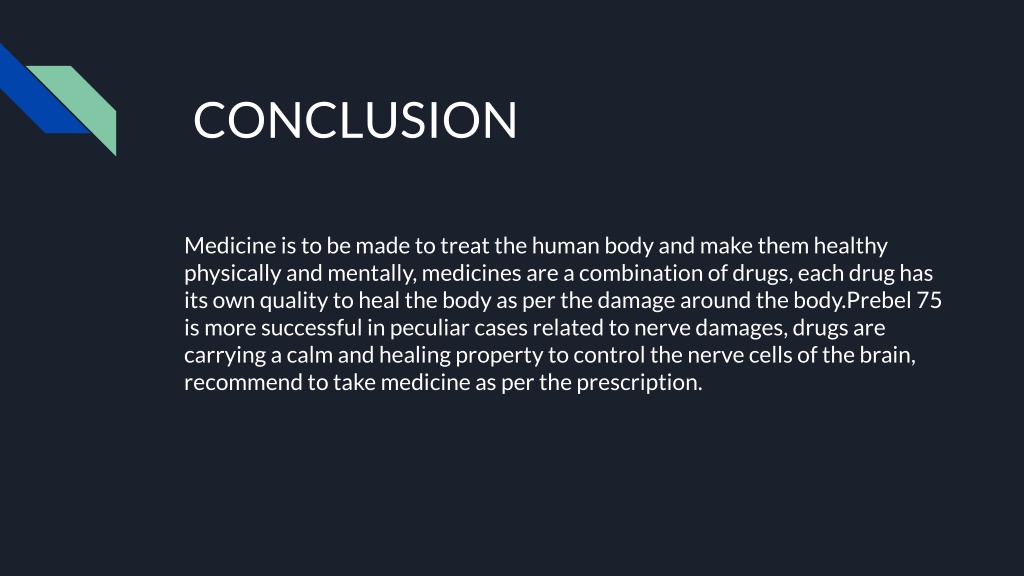 CONCLUSION

Medicine is to be made to treat the human body and make them healthy physically and mentally, medicines are a combination of drugs, each drug has its own quality to heal the body as per the damage around the body.Prebel 75 is more successful in peculiar cases related to nerve damages, drugs are carrying a calm and healing property to control the nerve cells of the brain, recommend to take medicine as per the prescription.